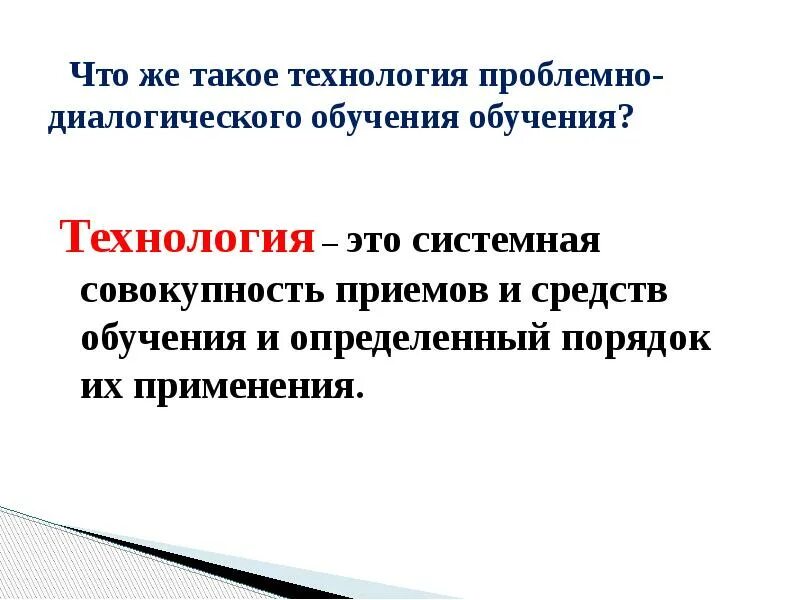 Что же такое технология проблемно-диалогического обучения обучения?

Технология – это системная совокупность приемов и средств обучения и определенный порядок их применения.